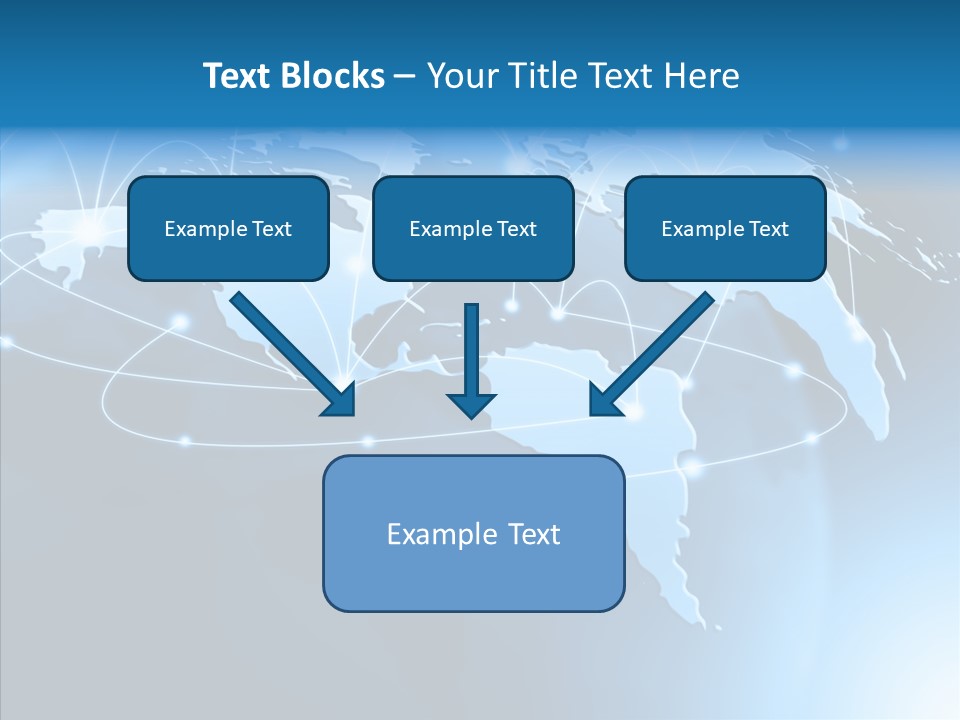 Text Blocks – Your Title Text Here

Example Text

Example Text

Example Text

Example Text